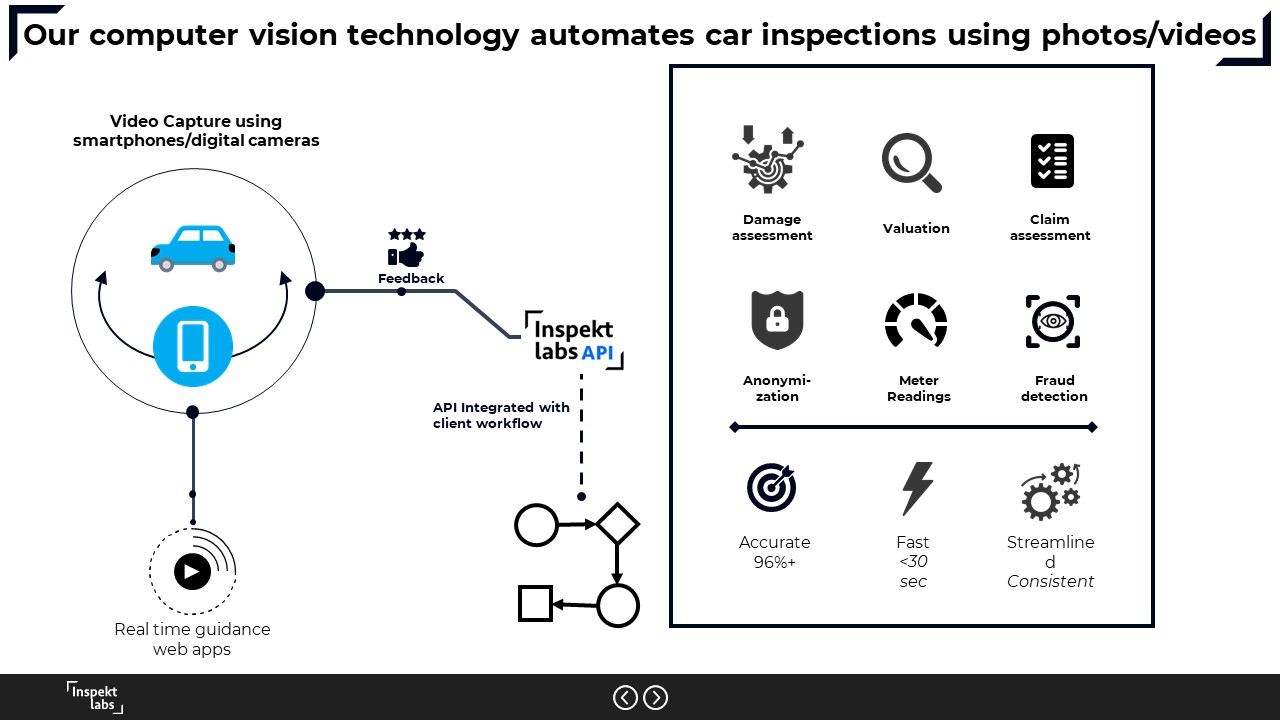 Our computer vision technology automates car inspections using photos/videos

Video Capture using smartphones/digital cameras

Feedback

Inspekt labs API

API Integrated with client workflow

Real time guidance web apps

Damage assessment

Valuation

Claim assessment

Anonymi-zation

Meter Readings

Fraud detection

Accurate 96%+

Fast <30 sec

Streamline d Consistent

Inspekt labs